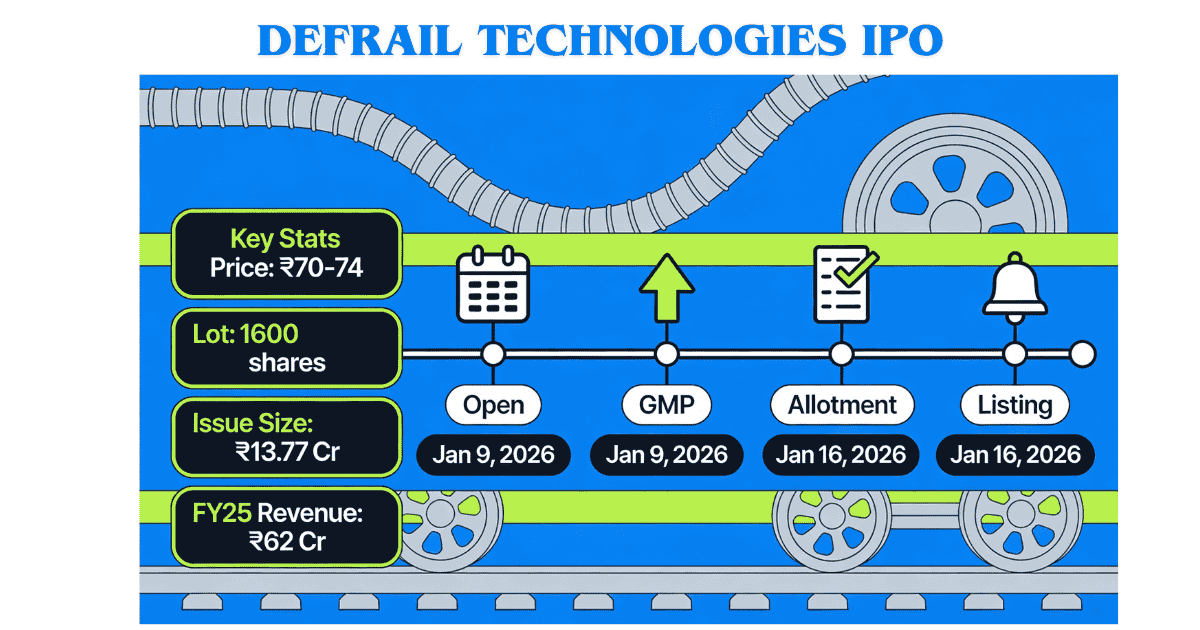 DEFRAIL TECHNOLOGIES IPO

Key Stats
Price: ₹70-74

Lot: 1600 shares

Issue Size: ₹13.77 Cr

FY25 Revenue: ₹62 Cr

Open
Jan 9, 2026

GMP
Jan 9, 2026

Allotment
Jan 16, 2026

Listing
Jan 16, 2026